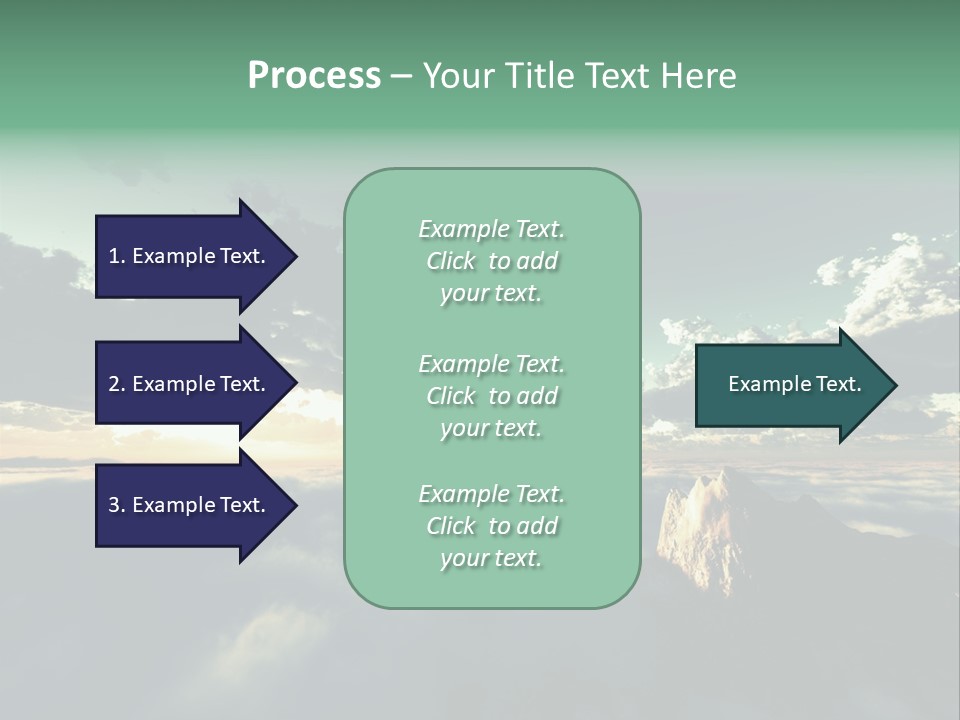 Process – Your Title Text Here

1. Example Text.

2. Example Text.

3. Example Text.

Example Text. Click to add your text.

Example Text. Click to add your text.

Example Text. Click to add your text.

Example Text.